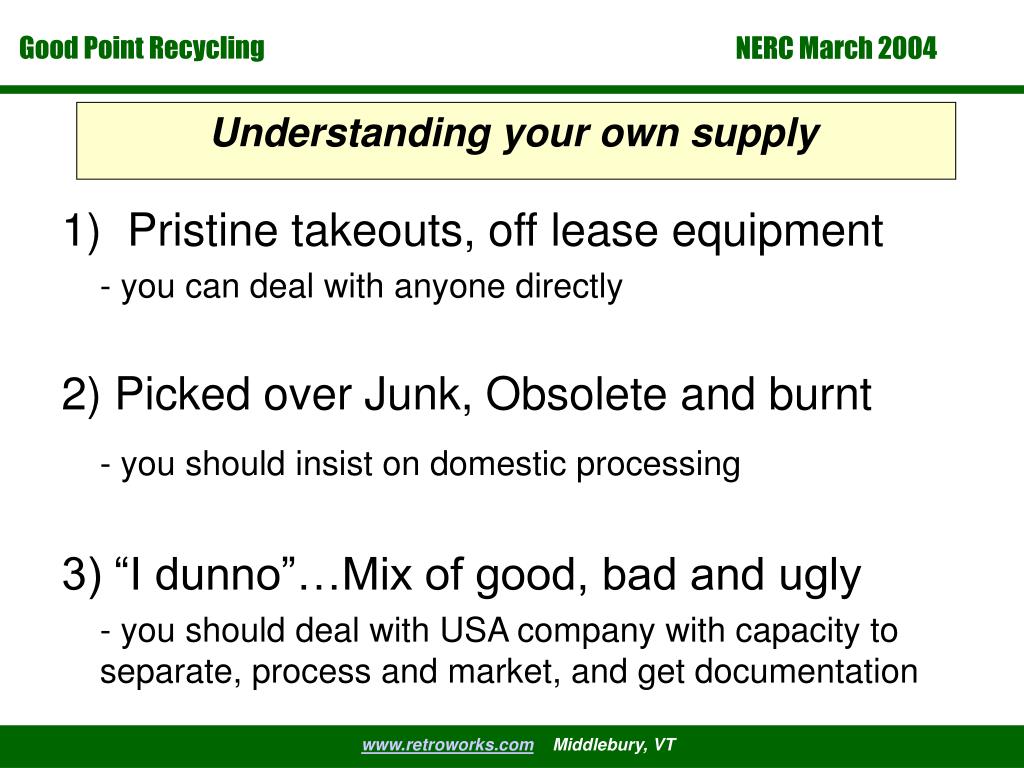 Good Point Recycling

NERC March 2004

Understanding your own supply

1) Pristine takeouts, off lease equipment

- you can deal with anyone directly

2) Picked over Junk, Obsolete and burnt

- you should insist on domestic processing

3) “I dunno”…Mix of good, bad and ugly

- you should deal with USA company with capacity to separate, process and market, and get documentation

www.retroworks.com Middlebury, VT